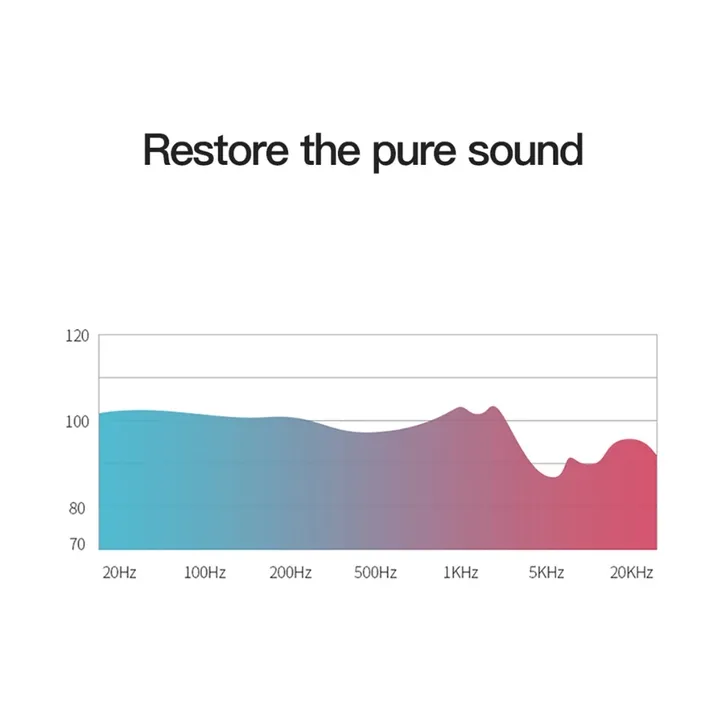 Restore the pure sound

120
100
80
70

20Hz
100Hz
200Hz
500Hz
1KHz
5KHz
20KHz